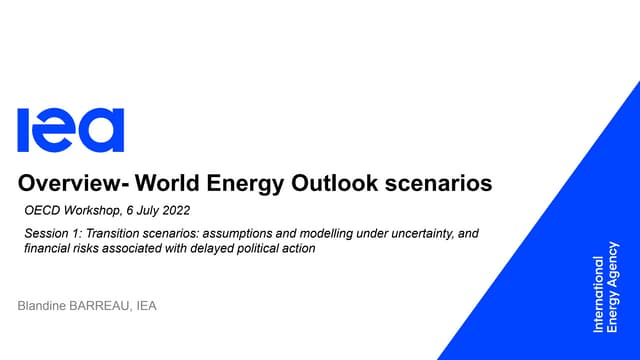 iea

Overview- World Energy Outlook scenarios

OECD Workshop, 6 July 2022

Session 1: Transition scenarios: assumptions and modelling under uncertainty, and financial risks associated with delayed political action

Blandine BARREAU, IEA

International Energy Agency